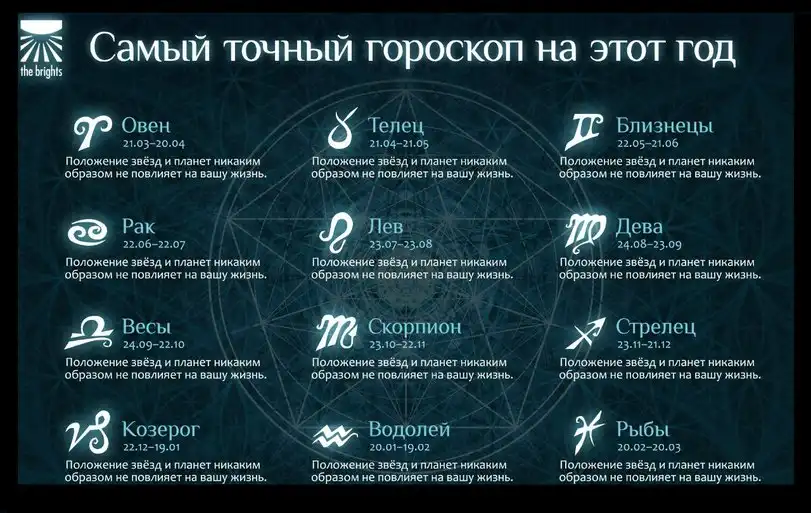 the brights

Самый точный гороскоп на этот год

Овен
21.03–20.04
Положение звёзд и планет никаким образом не повлияет на вашу жизнь.

Телец
21.04–21.05
Положение звёзд и планет никаким образом не повлияет на вашу жизнь.

Близнецы
22.05–21.06
Положение звёзд и планет никаким образом не повлияет на вашу жизнь.

Рак
22.06–22.07
Положение звёзд и планет никаким образом не повлияет на вашу жизнь.

Лев
23.07–23.08
Положение звёзд и планет никаким образом не повлияет на вашу жизнь.

Дева
24.08–23.09
Положение звёзд и планет никаким образом не повлияет на вашу жизнь.

Весы
24.09–22.10
Положение звёзд и планет никаким образом не повлияет на вашу жизнь.

Скорпион
23.10–22.11
Положение звёзд и планет никаким образом не повлияет на вашу жизнь.

Стрелец
23.11–21.12
Положение звёзд и планет никаким образом не повлияет на вашу жизнь.

Козерог
22.12–19.01
Положение звёзд и планет никаким образом не повлияет на вашу жизнь.

Водолей
20.01–19.02
Положение звёзд и планет никаким образом не повлияет на вашу жизнь.

Рыбы
20.02–20.03
Положение звёзд и планет никаким образом не повлияет на вашу жизнь.